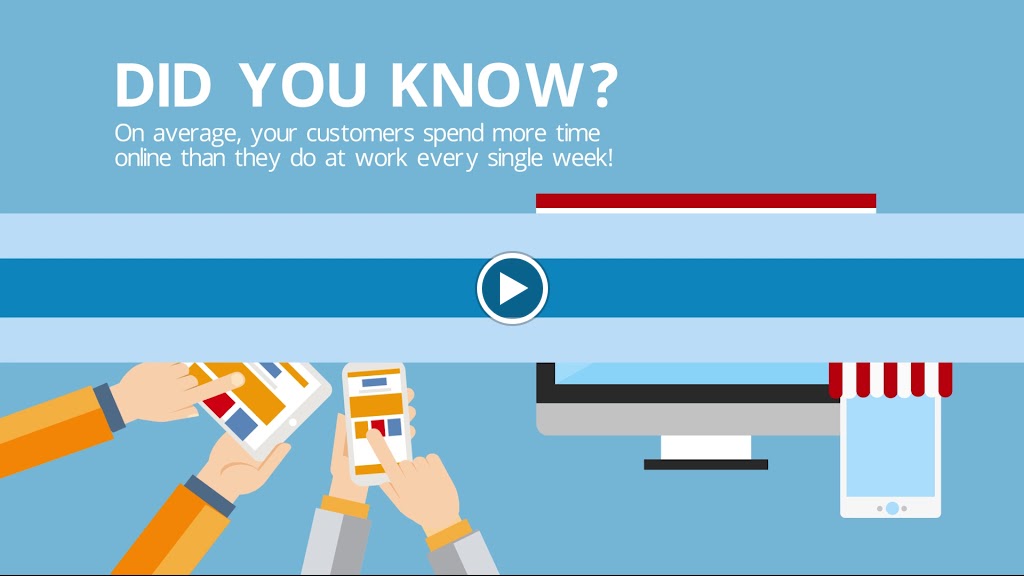 DID YOU KNOW?
On average, your customers spend more time online than they do at work every single week!